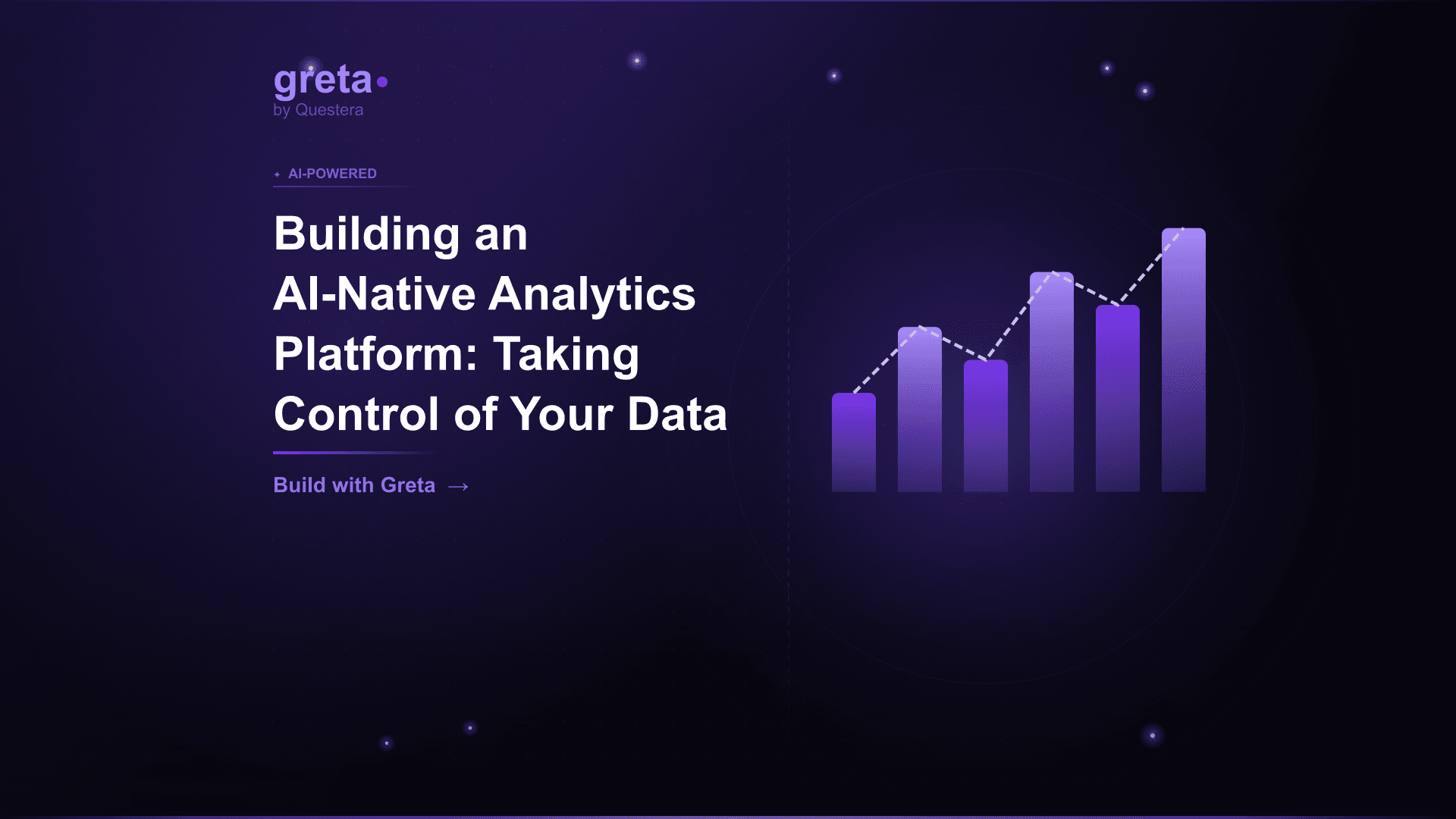 greta
by Questera

AI-POWERED

Building an AI-Native Analytics Platform: Taking Control of Your Data

Build with Greta →